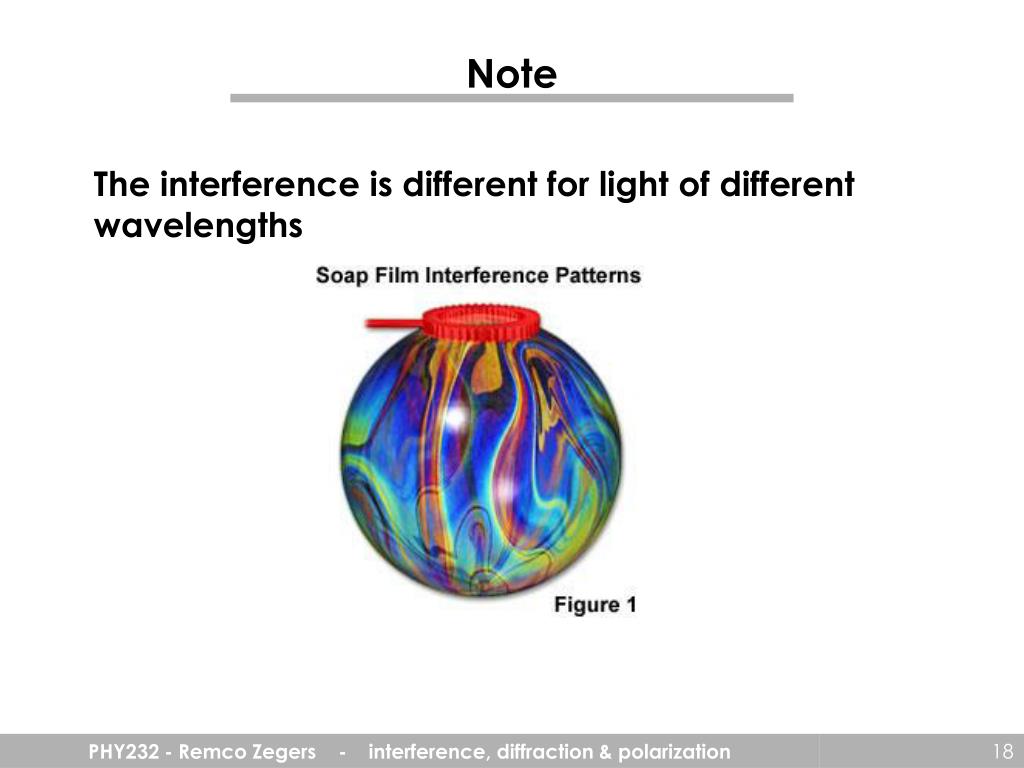 Note

The interference is different for light of different wavelengths

Soap Film Interference Patterns

Figure 1

PHY232 - Remco Zegers - interference, diffraction & polarization

18